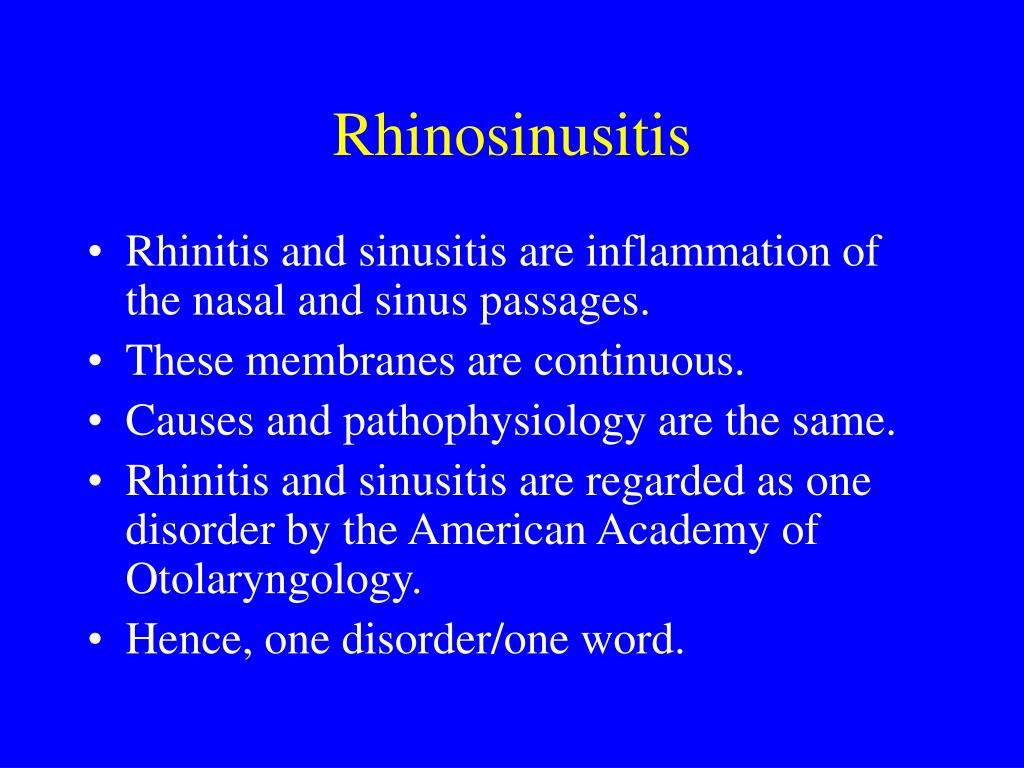 Rhinosinusitis

• Rhinitis and sinusitis are inflammation of the nasal and sinus passages.
• These membranes are continuous.
• Causes and pathophysiology are the same.
• Rhinitis and sinusitis are regarded as one disorder by the American Academy of Otolaryngology.
• Hence, one disorder/one word.